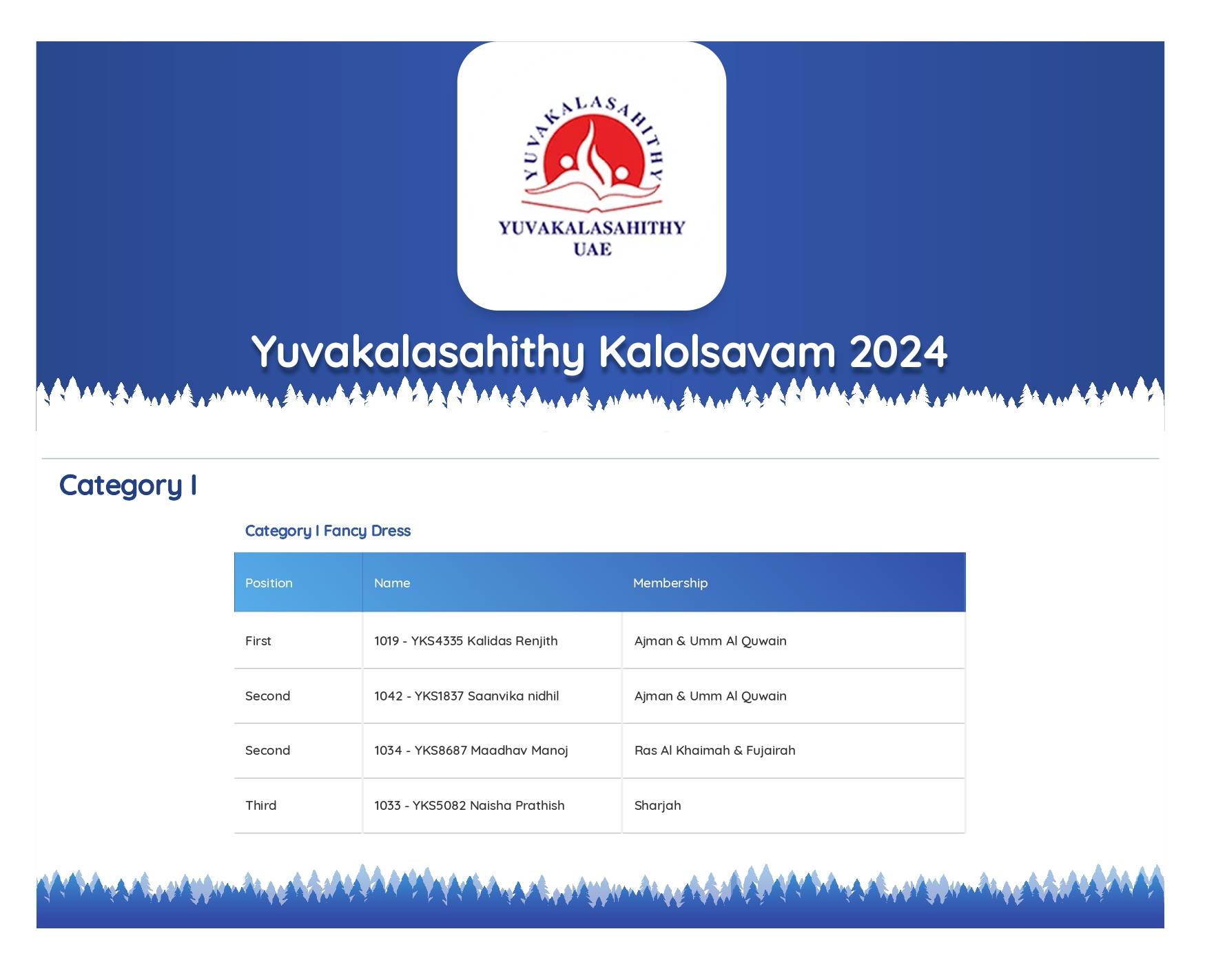 YUVAKALASAHITHY

YUVAKALASAHITHY
UAE

Yuvakalasahithy Kalolsavam 2024

Category I

Category I Fancy Dress

| Position | Name | Membership |
|---|---|---|
| First | 1019 - YKS4335 Kalidas Renjith | Ajman & Umm Al Quwain |
| Second | 1042 - YKS1837 Saanvika nidhil | Ajman & Umm Al Quwain |
| Second | 1034 - YKS8687 Maadhav Manoj | Ras Al Khaimah & Fujairah |
| Third | 1033 - YKS5082 Naisha Prathish | Sharjah |